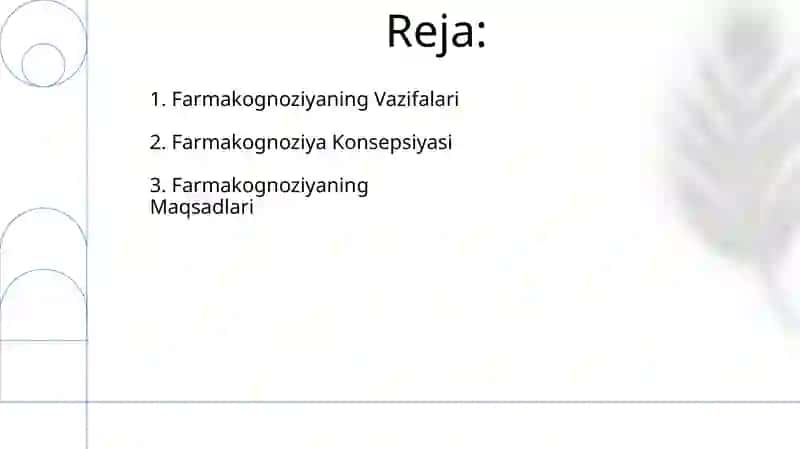 Reja:

1. Farmakognoziyaning Vazifalari

2. Farmakognoziya Konsepsiyasi

3. Farmakognoziyaning Maqsadlari